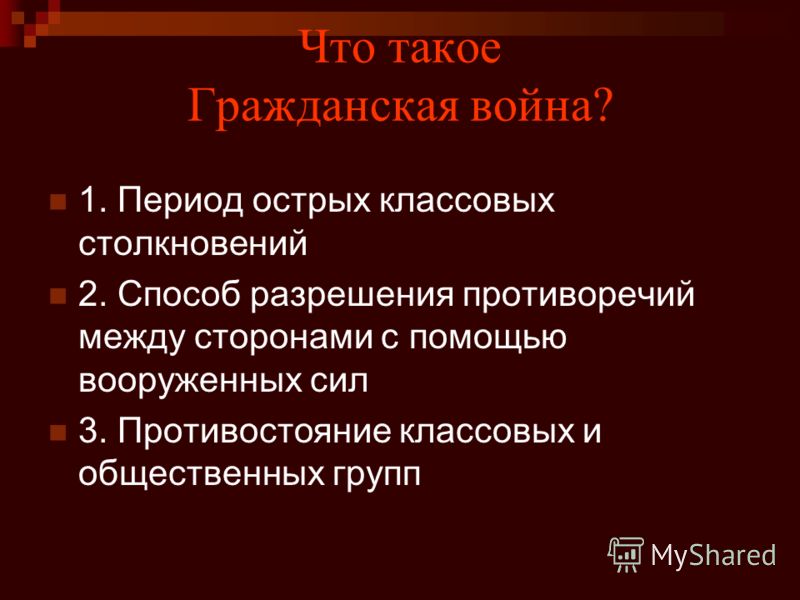 Что такое Гражданская война?

1. Период острых классовых столкновений

2. Способ разрешения противоречий между сторонами с помощью вооруженных сил

3. Противостояние классовых и общественных групп

MyShared